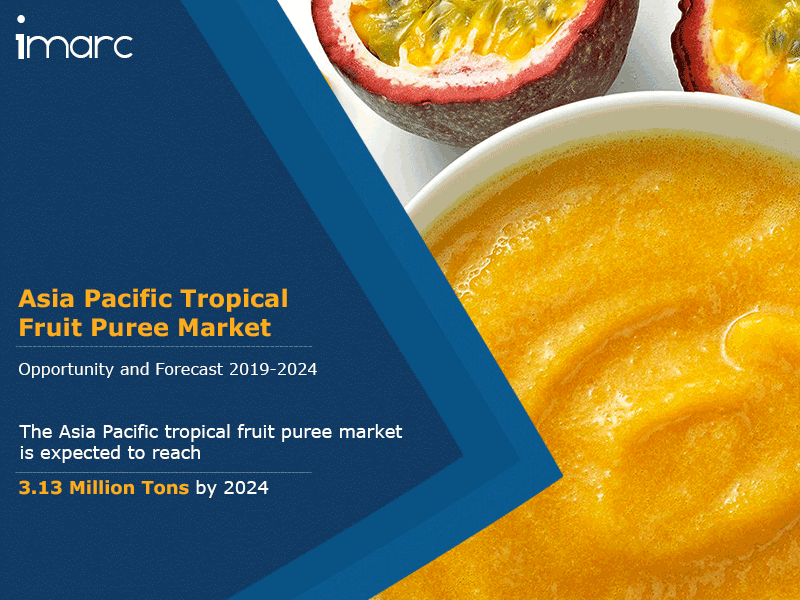 imarc

Asia Pacific Tropical Fruit Puree Market

Opportunity and Forecast 2019-2024

The Asia Pacific tropical fruit puree market is expected to reach

3.13 Million Tons by 2024